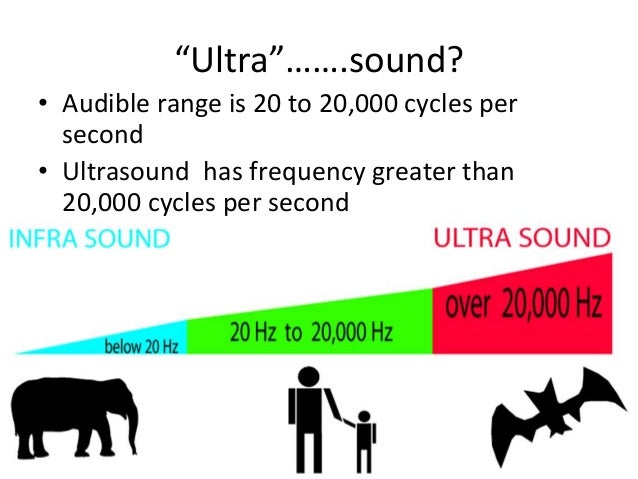 “Ultra”…….sound?

• Audible range is 20 to 20,000 cycles per second
• Ultrasound has frequency greater than 20,000 cycles per second

INFRA SOUND

ULTRA SOUND

below 20 Hz

20 Hz to 20,000 Hz

over 20,000 Hz